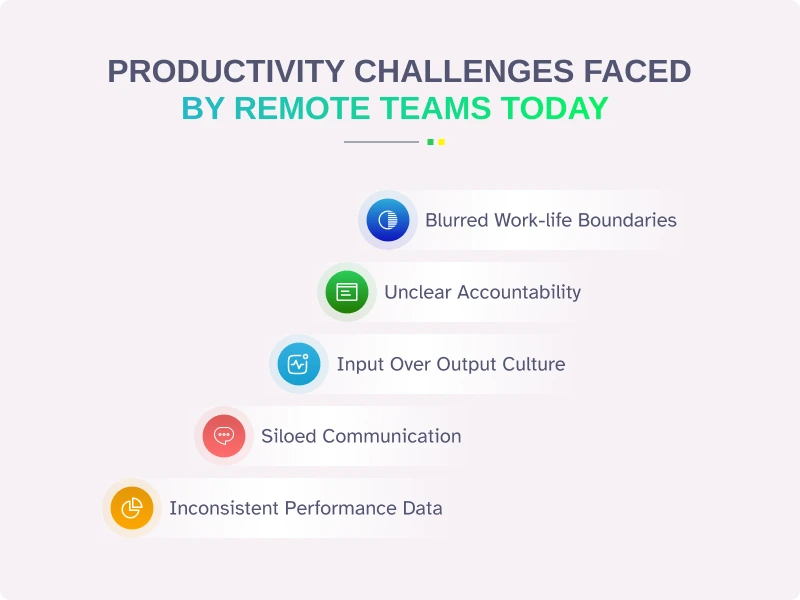 PRODUCTIVITY CHALLENGES FACED
BY REMOTE TEAMS TODAY

Blurred Work-life Boundaries

Unclear Accountability

Input Over Output Culture

Siloed Communication

Inconsistent Performance Data